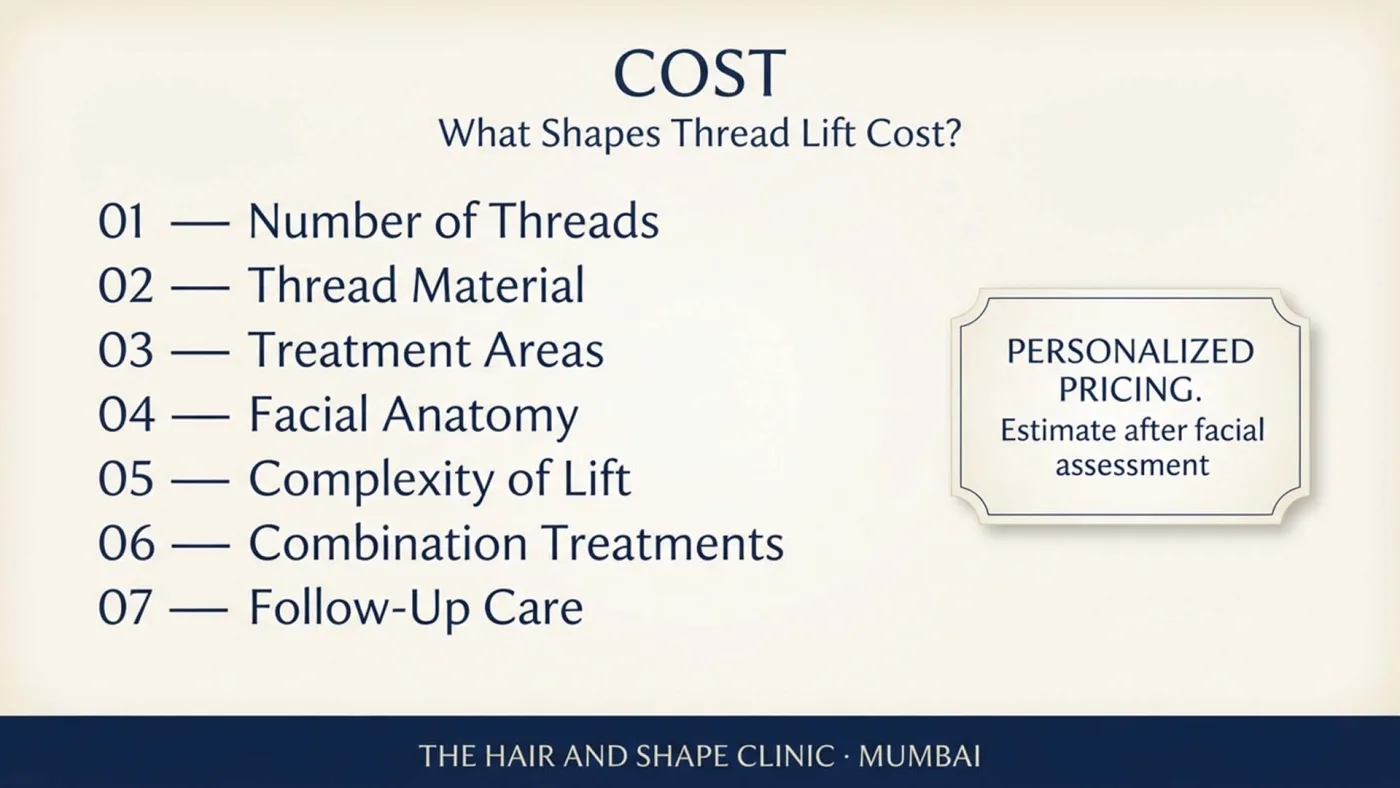 COST
What Shapes Thread Lift Cost?

01 — Number of Threads
02 — Thread Material
03 — Treatment Areas
04 — Facial Anatomy
05 — Complexity of Lift
06 — Combination Treatments
07 — Follow-Up Care

PERSONALIZED PRICING.
Estimate after facial assessment

THE HAIR AND SHAPE CLINIC · MUMBAI